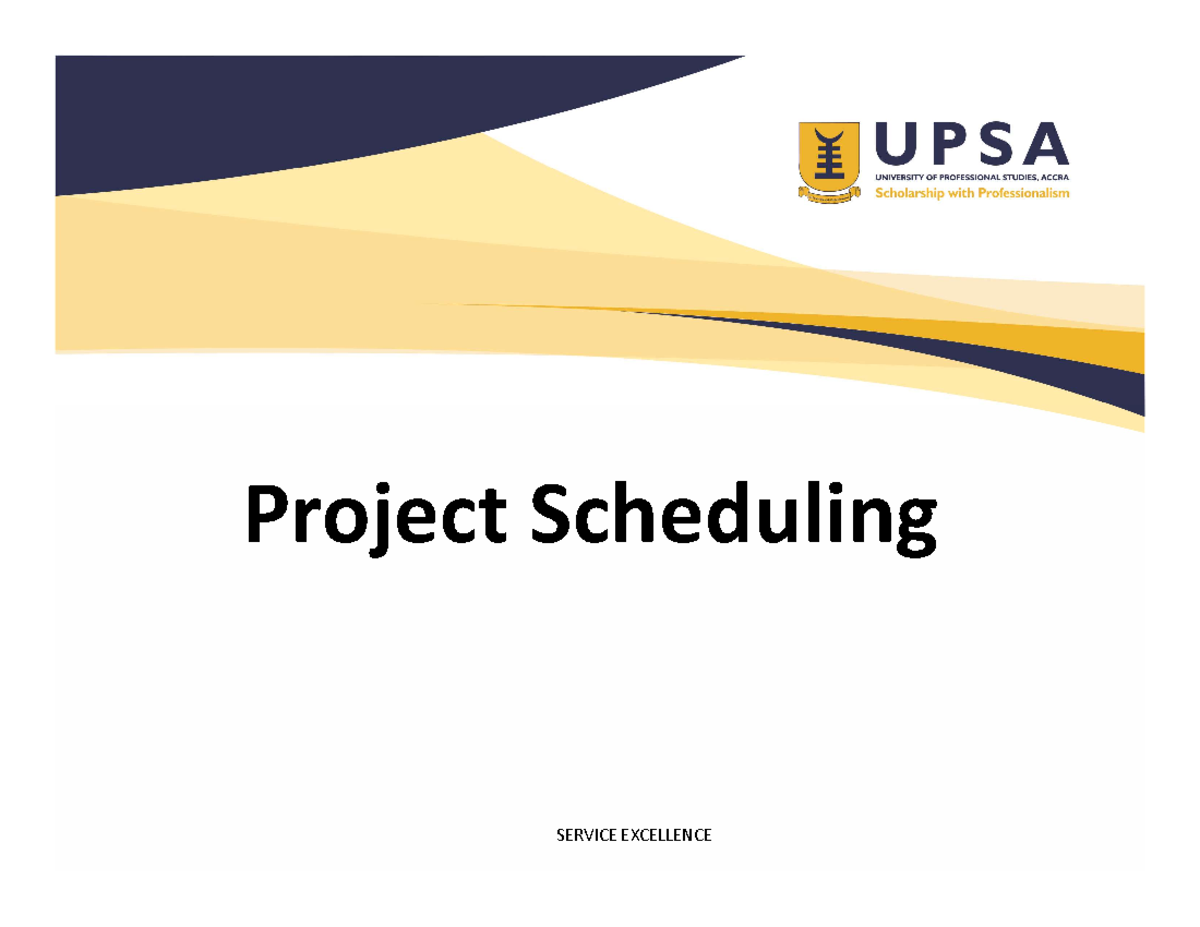 UPSA
UNIVERSITY OF PROFESSIONAL STUDIES, ACCRA
Scholarship with Professionalism

Project Scheduling

SERVICE EXCELLENCE